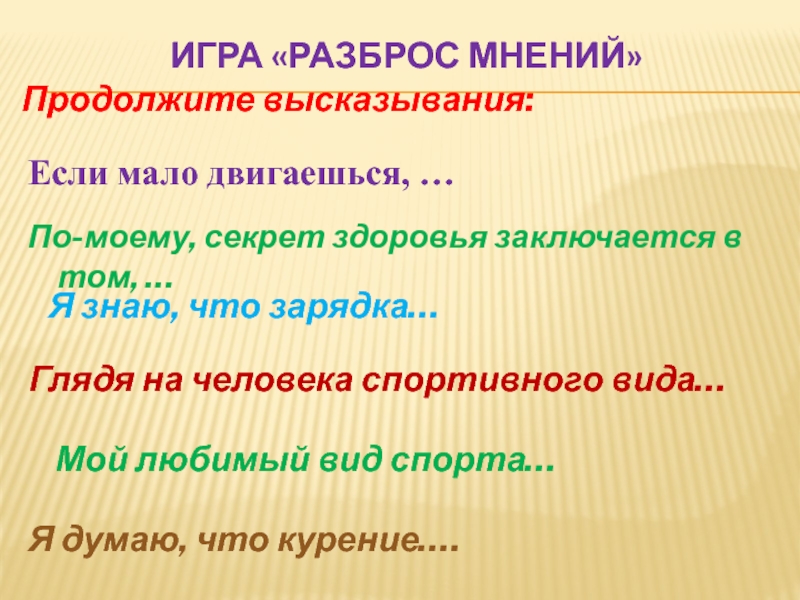 ИГРА «РАЗБРОС МНЕНИЙ»

Продолжите высказывания:

Если мало двигаешься, …

По-моему, секрет здоровья заключается в том, …

Я знаю, что зарядка…

Глядя на человека спортивного вида…

Мой любимый вид спорта…

Я думаю, что курение….